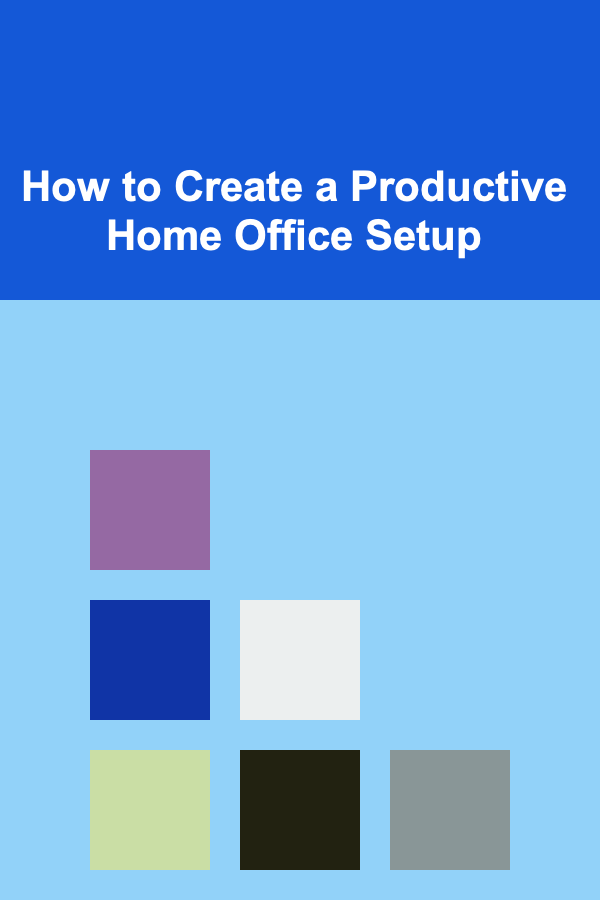 How to Create a Productive Home Office Setup